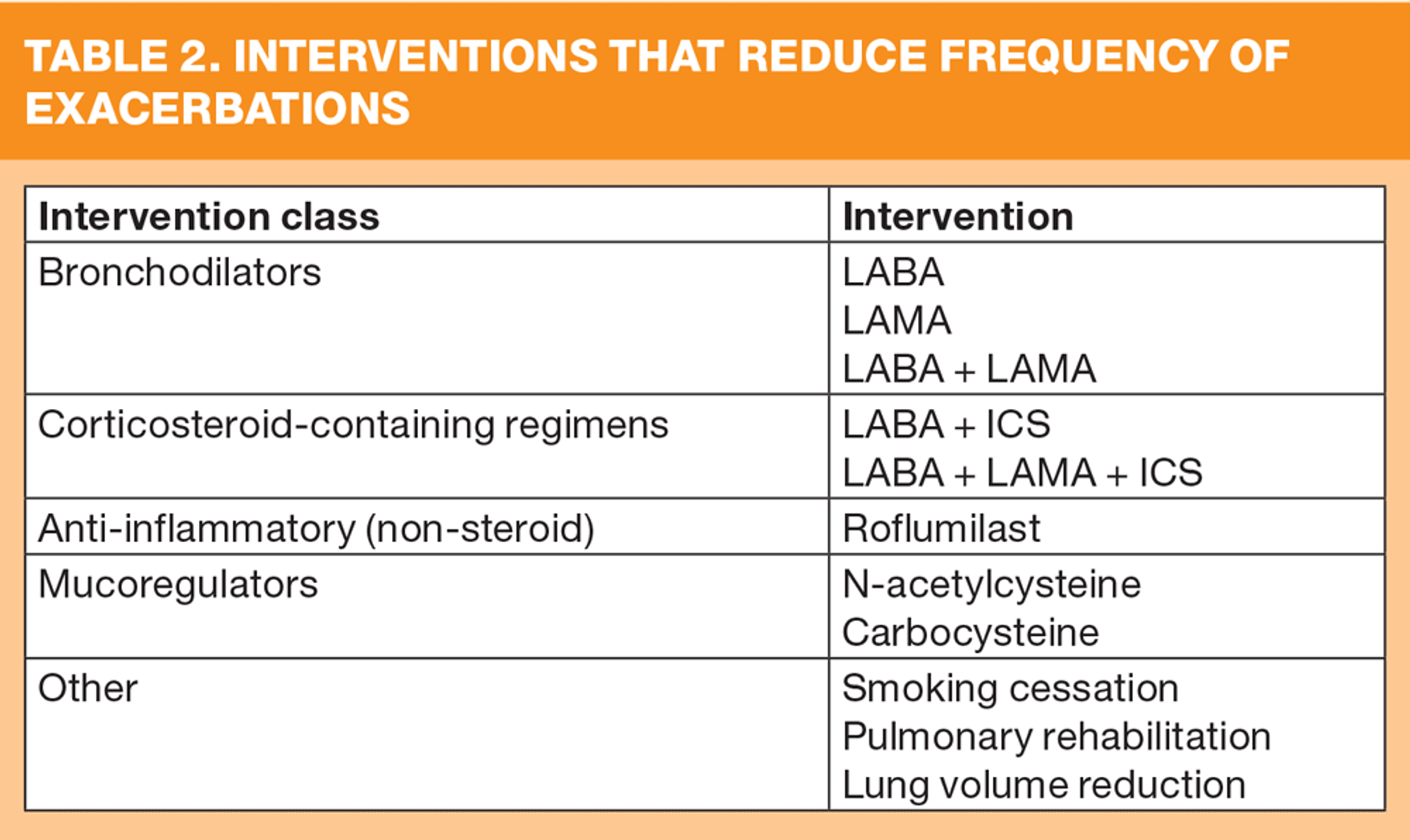 TABLE 2. INTERVENTIONS THAT REDUCE FREQUENCY OF EXACERBATIONS

| Intervention class | Intervention |
|---|---|
| Bronchodilators | LABA<br>LAMA<br>LABA + LAMA |
| Corticosteroid-containing regimens | LABA + ICS<br>LABA + LAMA + ICS |
| Anti-inflammatory (non-steroid) | Roflumilast |
| Mucoregulators | N-acetylcysteine<br>Carbocysteine |
| Other | Smoking cessation<br>Pulmonary rehabilitation<br>Lung volume reduction |